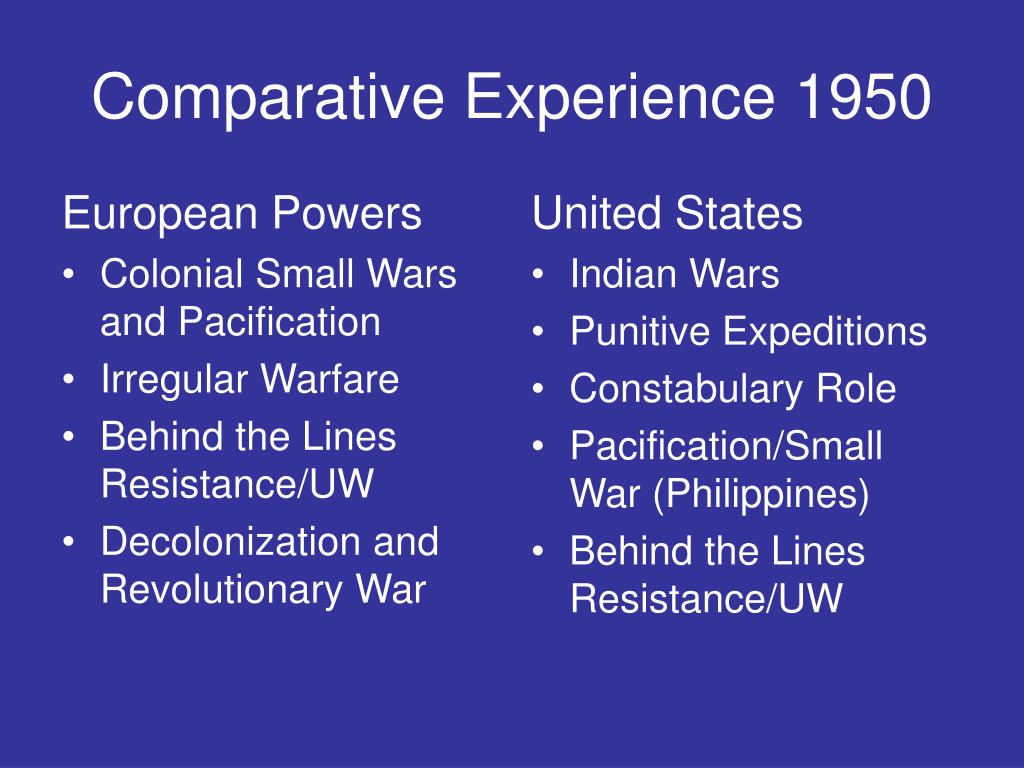 Comparative Experience 1950

European Powers
• Colonial Small Wars and Pacification
• Irregular Warfare
• Behind the Lines Resistance/UW
• Decolonization and Revolutionary War

United States
• Indian Wars
• Punitive Expeditions
• Constabulary Role
• Pacification/Small War (Philippines)
• Behind the Lines Resistance/UW